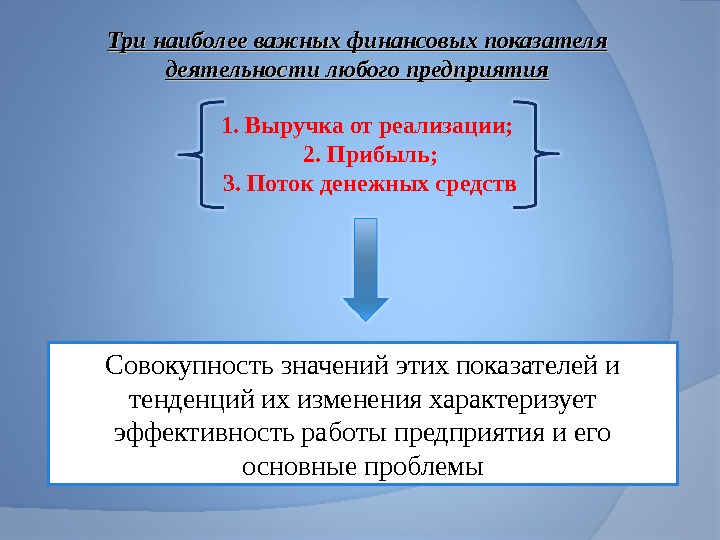 Три наиболее важных финансовых показателя деятельности любого предприятия

1. Выручка от реализации;
2. Прибыль;
3. Поток денежных средств

Совокупность значений этих показателей и тенденций их изменения характеризует эффективность работы предприятия и его основные проблемы